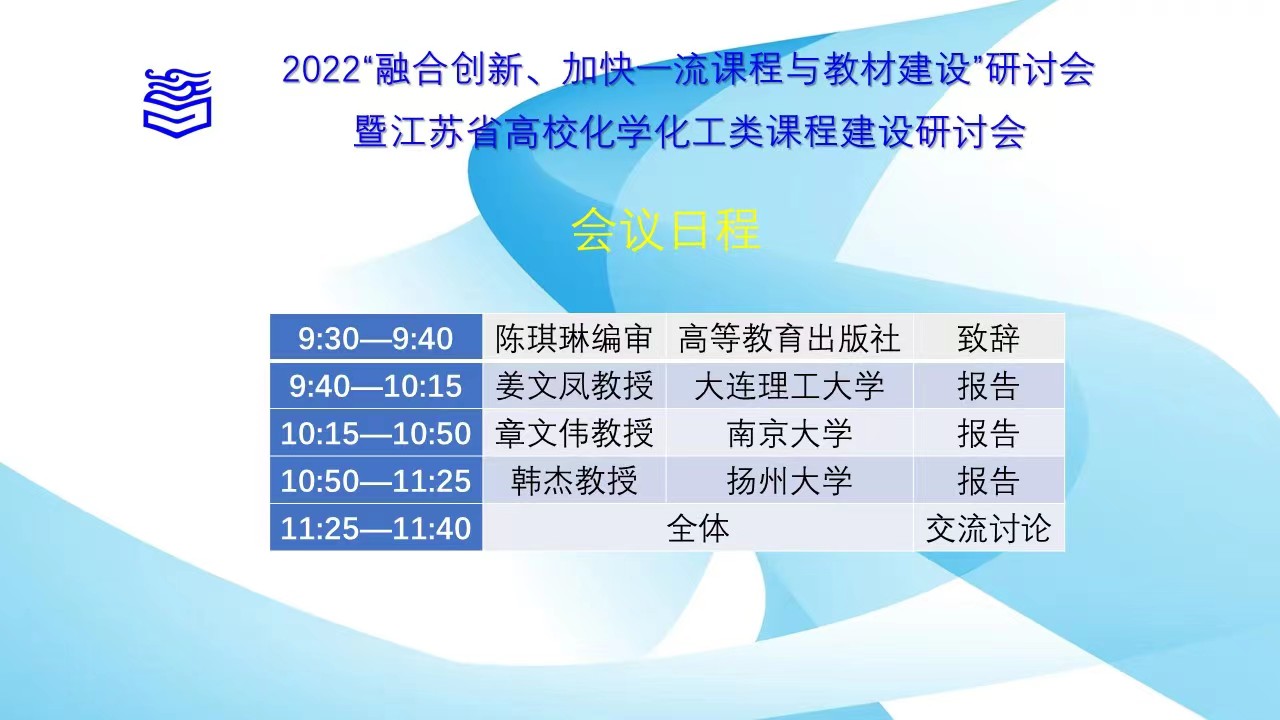 2022“融合创新、加快一流课程与教材建设”研讨会
暨江苏省高校化学化工类课程建设研讨会

会议日程

| 9:30—9:40 | 陈琪琳编审 | 高等教育出版社 | 致辞 |
|---|---|---|---|
| 9:40—10:15 | 姜文凤教授 | 大连理工大学 | 报告 |
| 10:15—10:50 | 章文伟教授 | 南京大学 | 报告 |
| 10:50—11:25 | 韩杰教授 | 扬州大学 | 报告 |
| 11:25—11:40 | 全体 | | 交流讨论 |